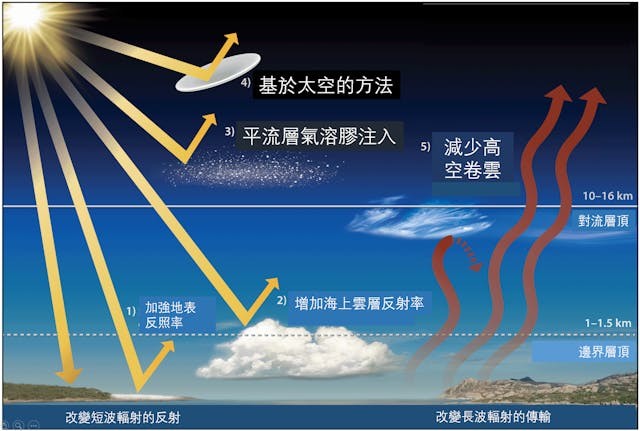 4) 基於太空的方法

3) 平流層氣溶膠注入

5) 減少高空卷雲

10–16 km

對流層頂

1) 加強地表反照率

2) 增加海上雲層反射率

1–1.5 km

邊界層頂

改變短波輻射的反射

改變長波輻射的傳輸